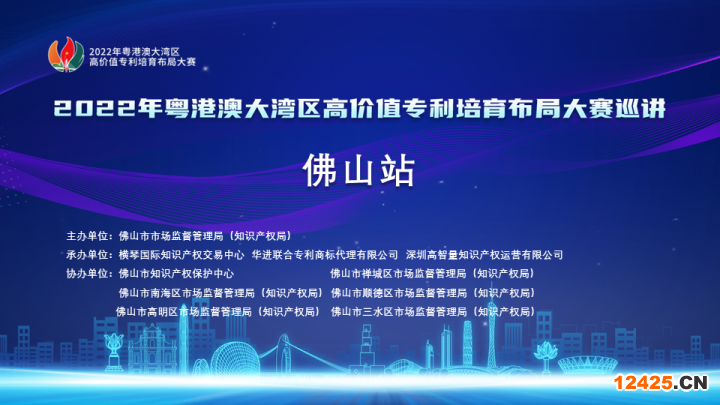 2022年粤港澳大湾区
高价值专利培育布局大赛

2022年粤港澳大湾区高价值专利培育布局大赛巡讲

佛山站

主办单位：佛山市市场监督管理局（知识产权局）
承办单位：横琴国际知识产权交易中心 华进联合专利商标代理有限公司 深圳高智量知识产权运营有限公司
协办单位：佛山市知识产权保护中心 佛山市禅城区市场监督管理局（知识产权局）
佛山市南海区市场监督管理局（知识产权局） 佛山市顺德区市场监督管理局（知识产权局）
佛山市高明区市场监督管理局（知识产权局） 佛山市三水区市场监督管理局（知识产权局）

12425.CN